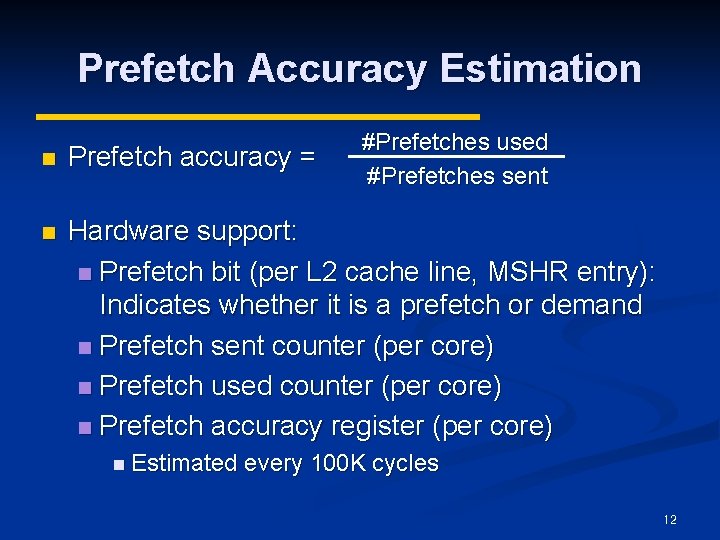 Prefetch Accuracy Estimation

Prefetch accuracy = $\frac{\text{\#Prefetches used}}{\text{\#Prefetches sent}}$

Hardware support:

Prefetch bit (per L2 cache line, MSHR entry): Indicates whether it is a prefetch or demand

Prefetch sent counter (per core)

Prefetch used counter (per core)

Prefetch accuracy register (per core)

Estimated every 100K cycles

12